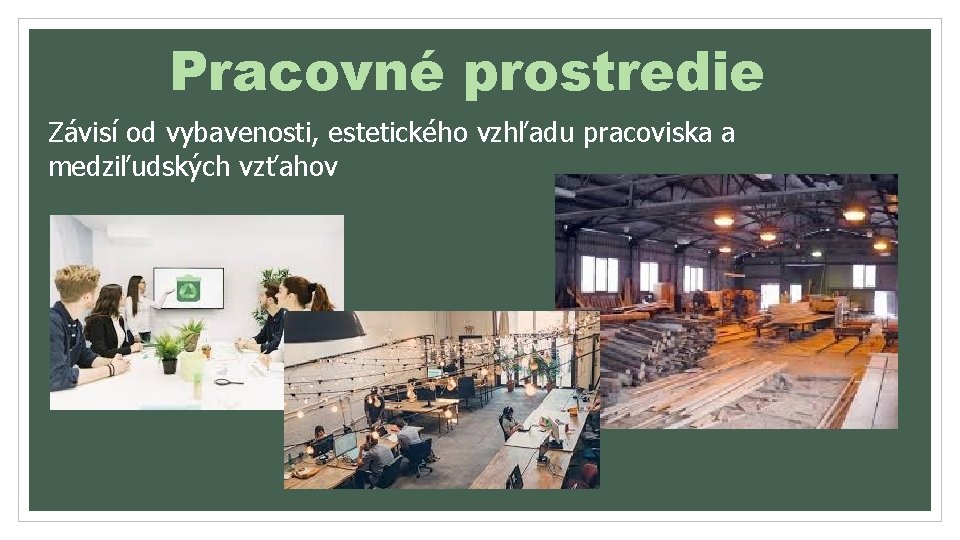 Pracovné prostredie

Závisí od vybavenosti, estetického vzhľadu pracoviska a medziľudských vzťahov